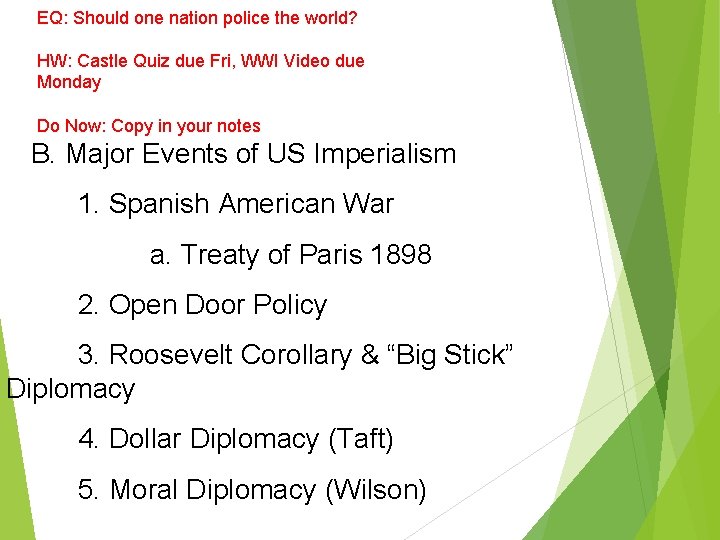 EQ: Should one nation police the world?

HW: Castle Quiz due Fri, WWI Video due Monday

Do Now: Copy in your notes

B. Major Events of US Imperialism

1. Spanish American War

a. Treaty of Paris 1898

2. Open Door Policy

3. Roosevelt Corollary & “Big Stick” Diplomacy

4. Dollar Diplomacy (Taft)

5. Moral Diplomacy (Wilson)